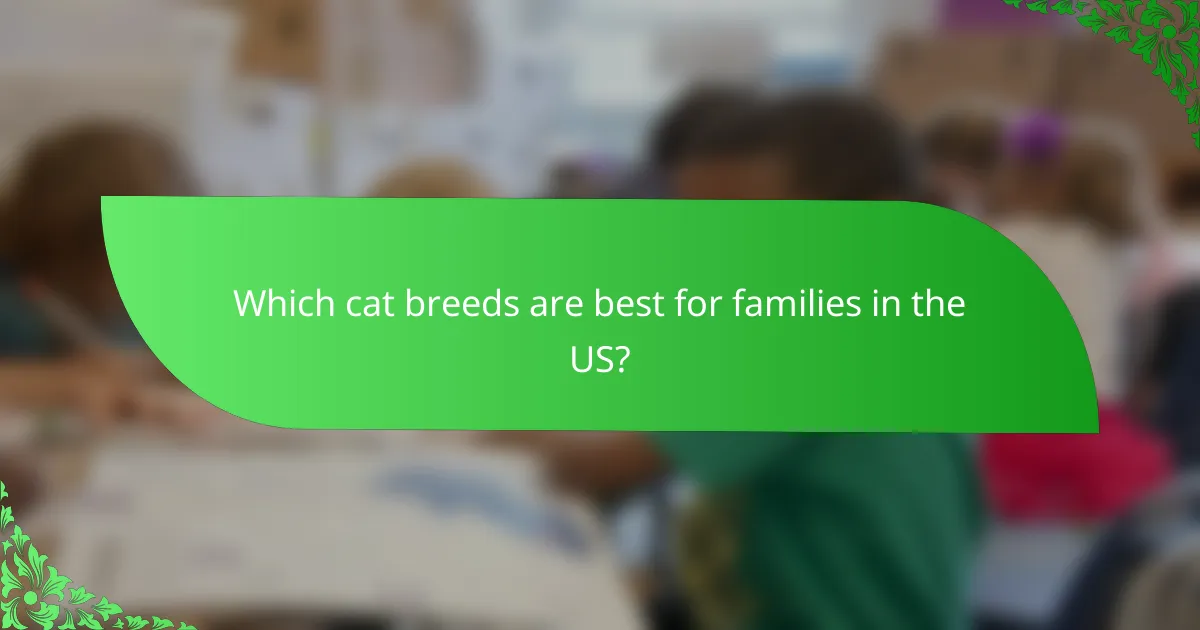 Which cat breeds are best for families in the US?